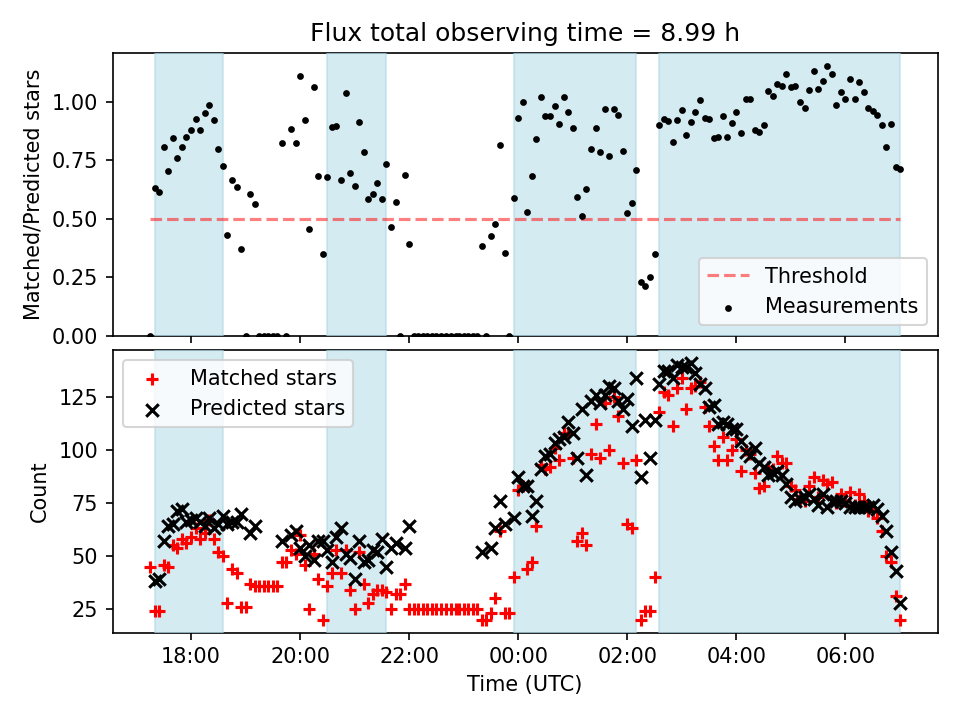 Flux total observing time = 8.99 h

Matched/Predicted stars

1.00
0.75
0.50
0.25
0.00

Threshold
Measurements

Matched stars
Predicted stars

Count

125
100
75
50
25

18:00
20:00
22:00
00:00
02:00
04:00
06:00

Time (UTC)